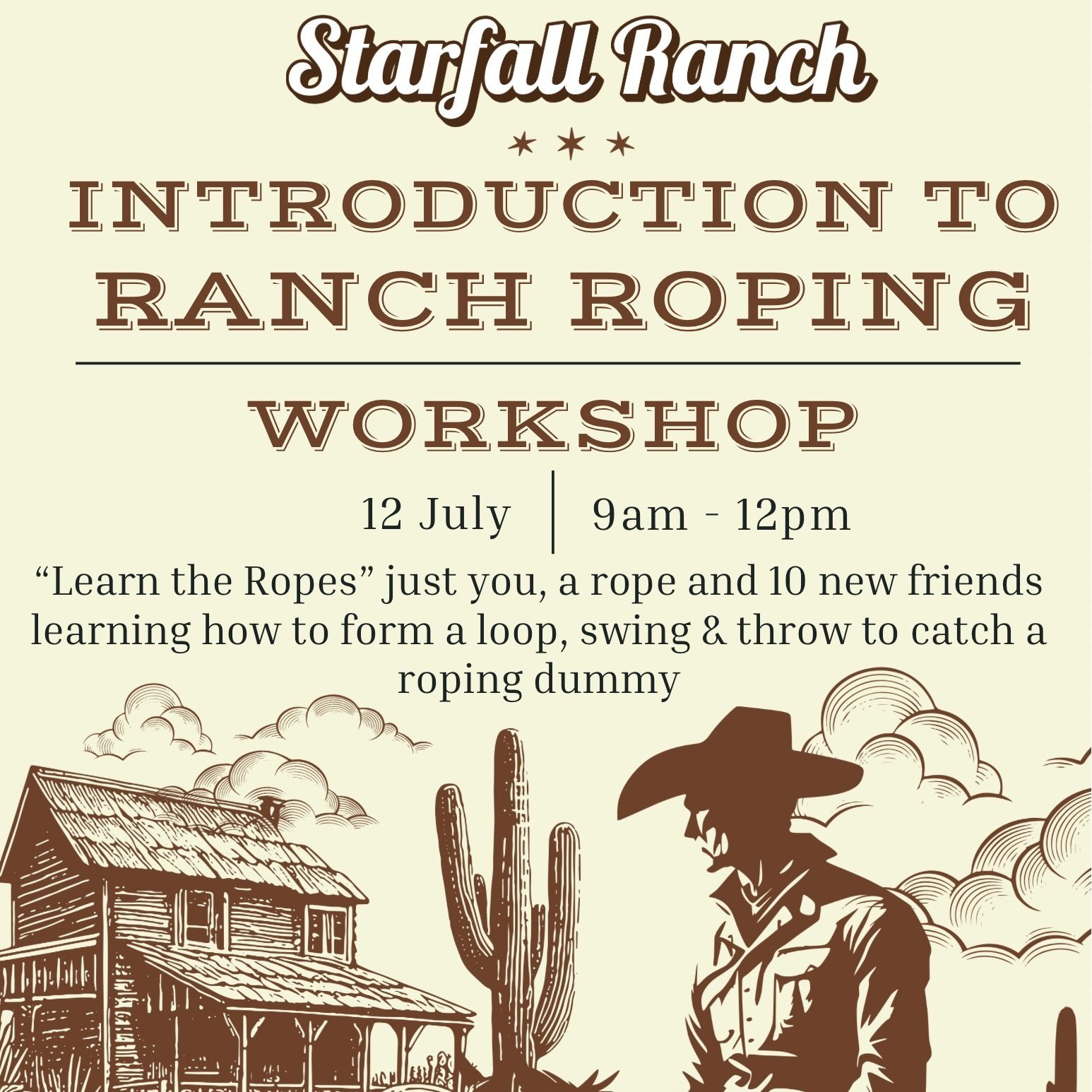 Starfall Ranch

INTRODUCTION TO RANCH ROPING

WORKSHOP

12 July | 9am - 12pm

“Learn the Ropes” just you, a rope and 10 new friends learning how to form a loop, swing & throw to catch a roping dummy